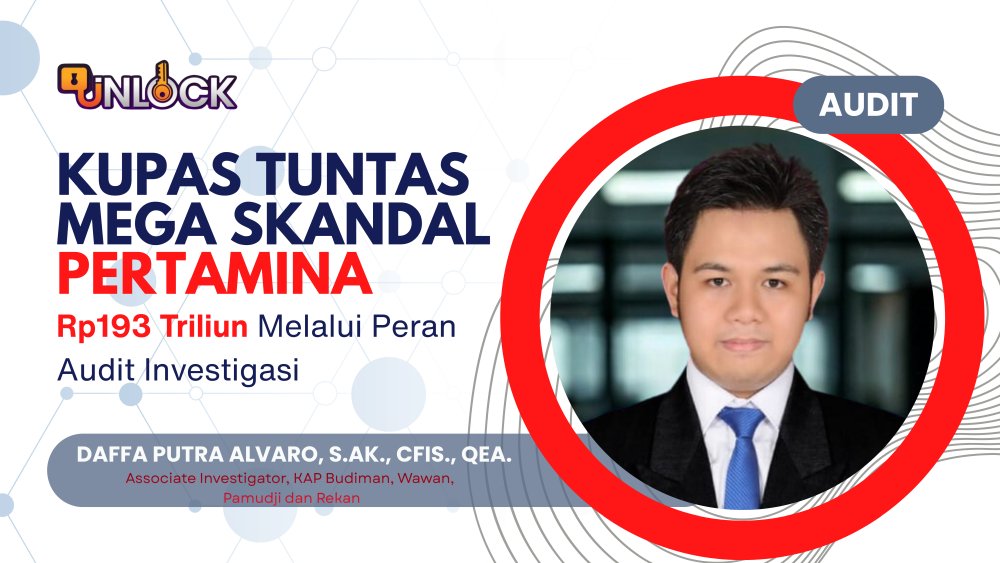 UNLOCK

AUDIT

KUPAS TUNTAS MEGA SKANDAL PERTAMINA

Rp193 Triliun Melalui Peran Audit Investigasi

DAFFA PUTRA ALVARO, S.AK., CFIS., QEA.
Associate Investigator, KAP Budiman, Wawan, Pamudji dan Rekan